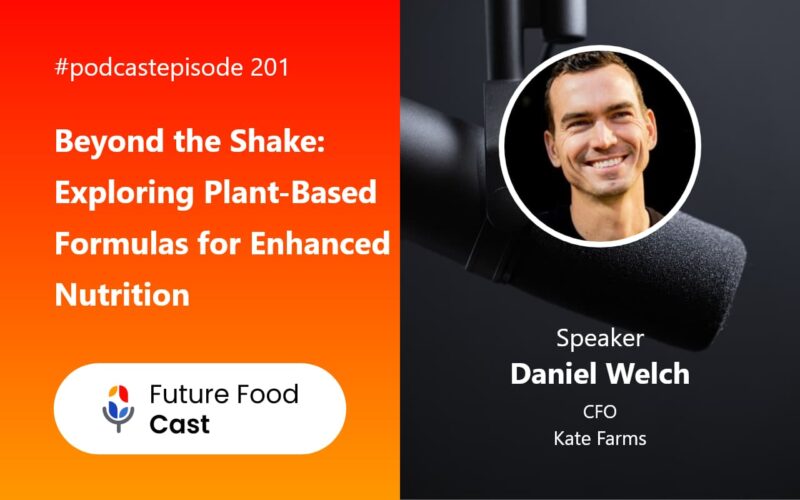 #podcastepisode 201

Beyond the Shake: Exploring Plant-Based Formulas for Enhanced Nutrition

Future Food Cast

Speaker
Daniel Welch
CFO
Kate Farms